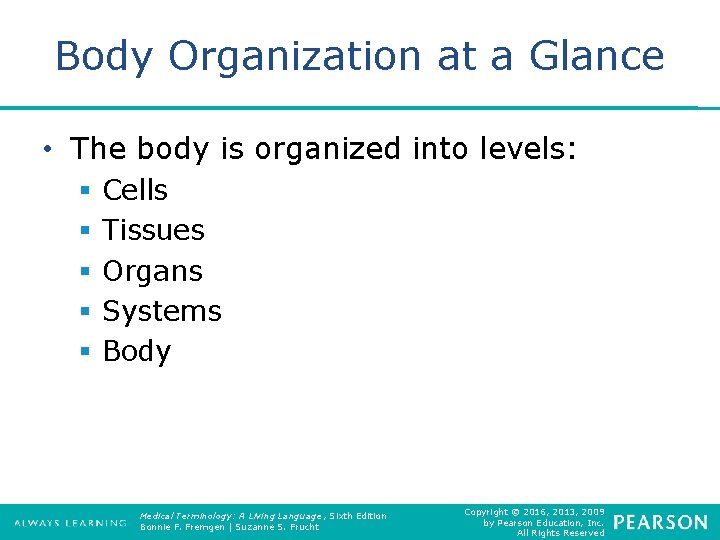 Body Organization at a Glance

• The body is organized into levels:
  ▪ Cells
  ▪ Tissues
  ▪ Organs
  ▪ Systems
  ▪ Body

ALWAYS LEARNING

Medical Terminology: A Living Language, Sixth Edition
Bonnie F. Fremgen | Suzanne S. Frucht

Copyright © 2016, 2013, 2009
by Pearson Education, Inc.
All Rights Reserved

PEARSON